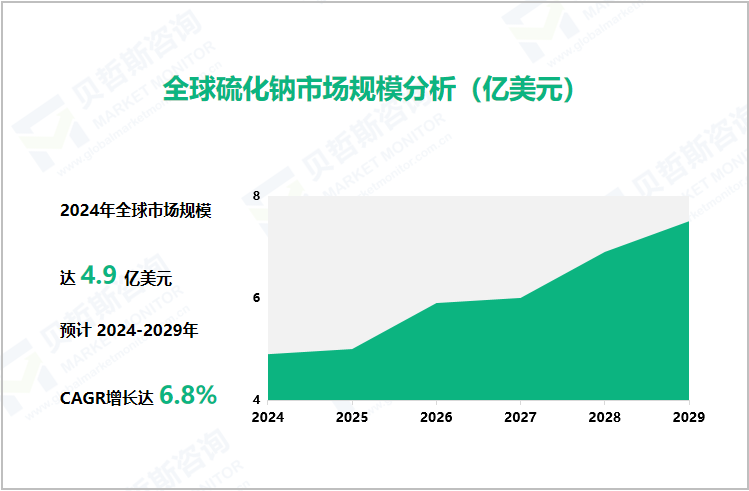 全球硫化钠市场规模分析（亿美元）

2024年全球市场规模

达 4.9 亿美元

预计 2024-2029年

CAGR增长达 6.8%

8
6
4
2024
2025
2026
2027
2028
2029

贝哲斯咨询
MARKET MONITOR
www.globalmarketmonitor.com.cn